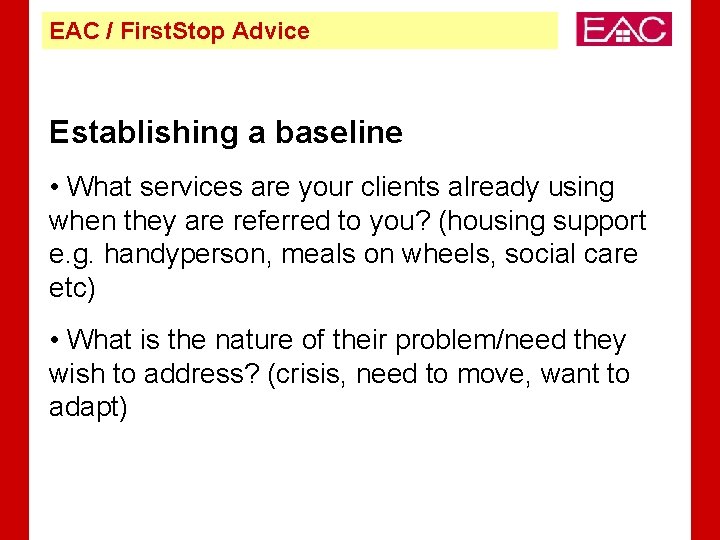 EAC / FirstStop Advice

EAC

Establishing a baseline

• What services are your clients already using when they are referred to you? (housing support e.g. handyperson, meals on wheels, social care etc)

• What is the nature of their problem/need they wish to address? (crisis, need to move, want to adapt)